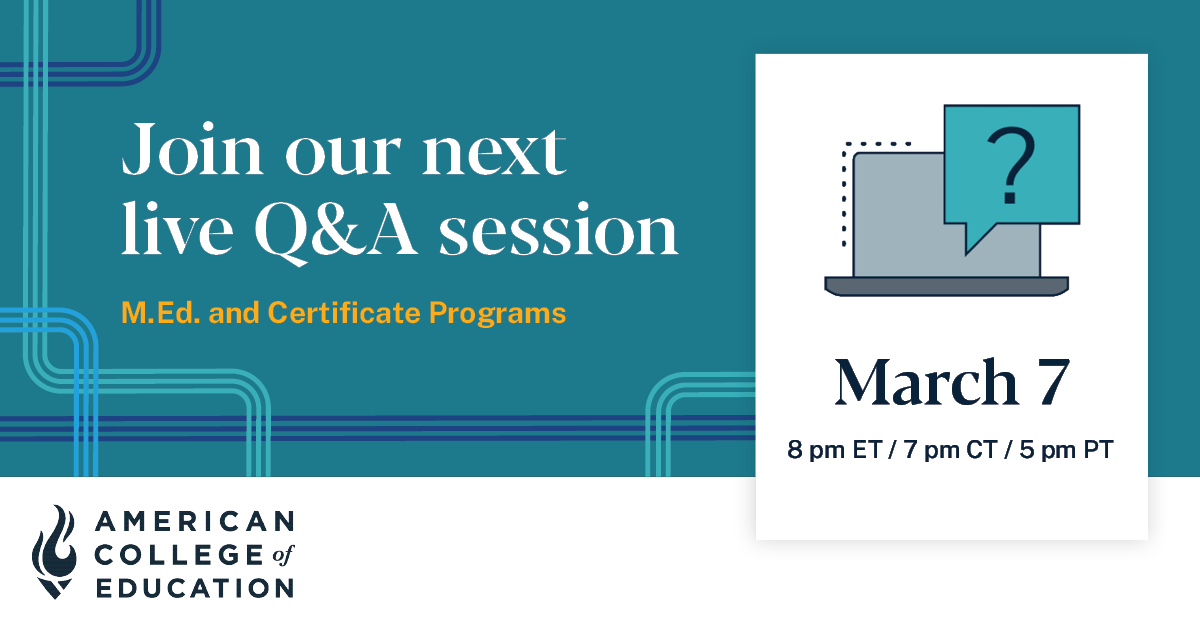 Join our next live Q&A session

M.Ed. and Certificate Programs

?

March 7

8 pm ET / 7 pm CT / 5 pm PT

AMERICAN COLLEGE of EDUCATION